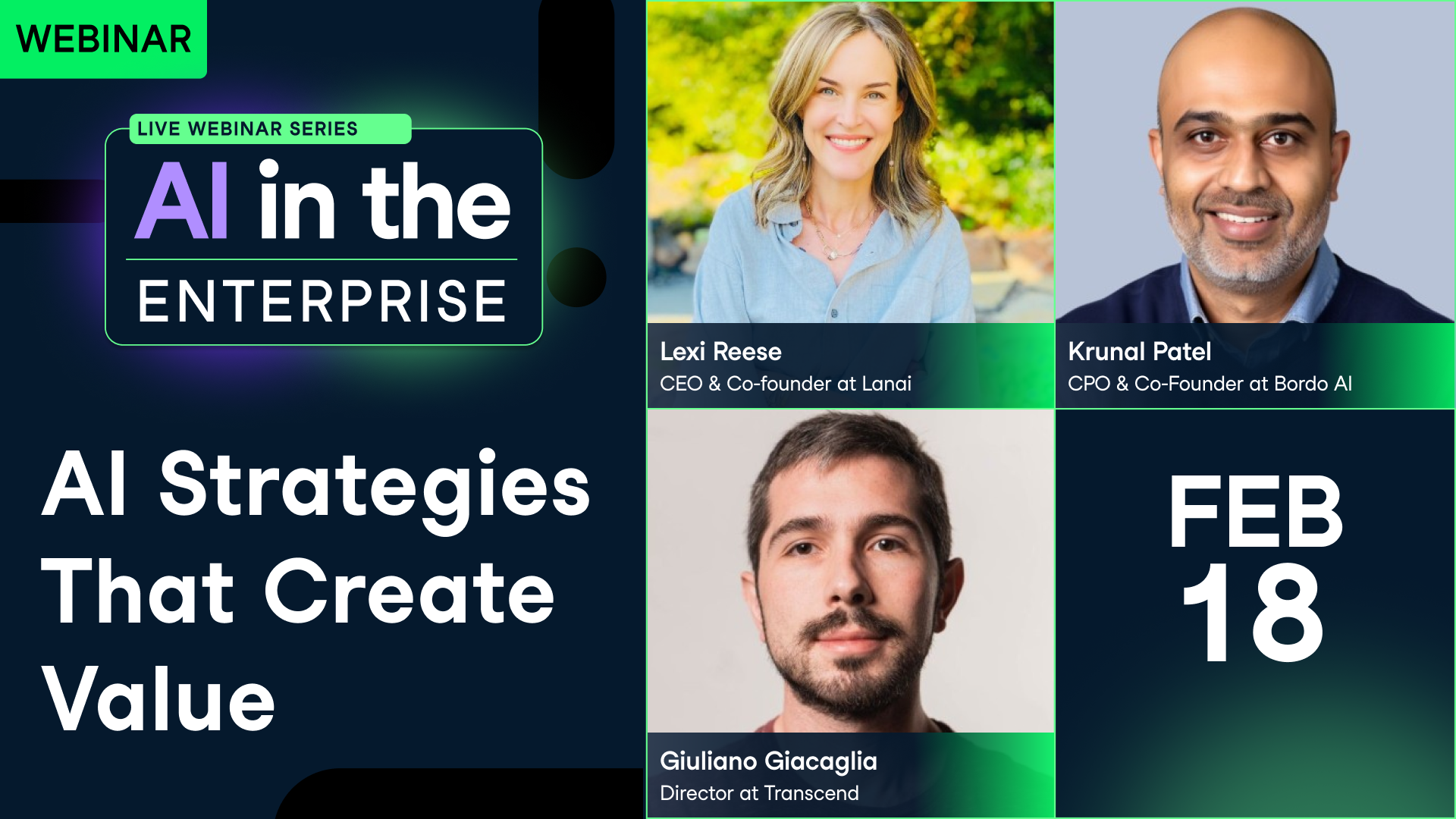 WEBINAR

LIVE WEBINAR SERIES
AI in the
ENTERPRISE

AI Strategies That Create Value

Lexi Reese
CEO & Co-founder at Lanai

Krunal Patel
CPO & Co-Founder at Bordo AI

Giuliano Giacaglia
Director at Transcend

FEB
18